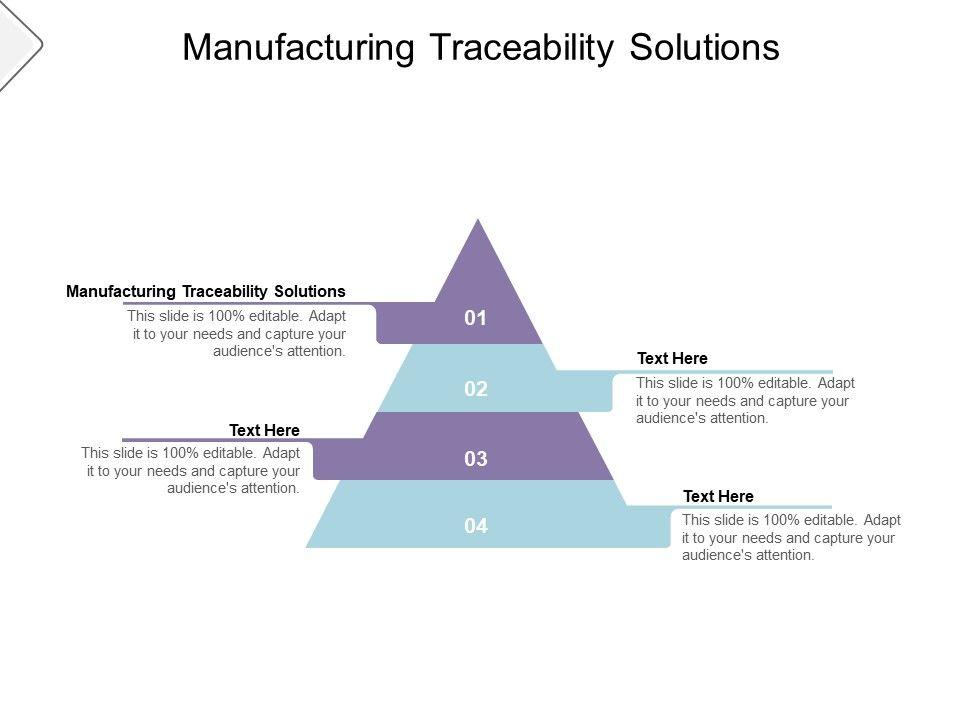 Manufacturing Traceability Solutions

Manufacturing Traceability Solutions
This slide is 100% editable. Adapt it to your needs and capture your audience's attention.

01

Text Here
This slide is 100% editable. Adapt it to your needs and capture your audience's attention.

02

Text Here
This slide is 100% editable. Adapt it to your needs and capture your audience's attention.

03

Text Here
This slide is 100% editable. Adapt it to your needs and capture your audience's attention.

04